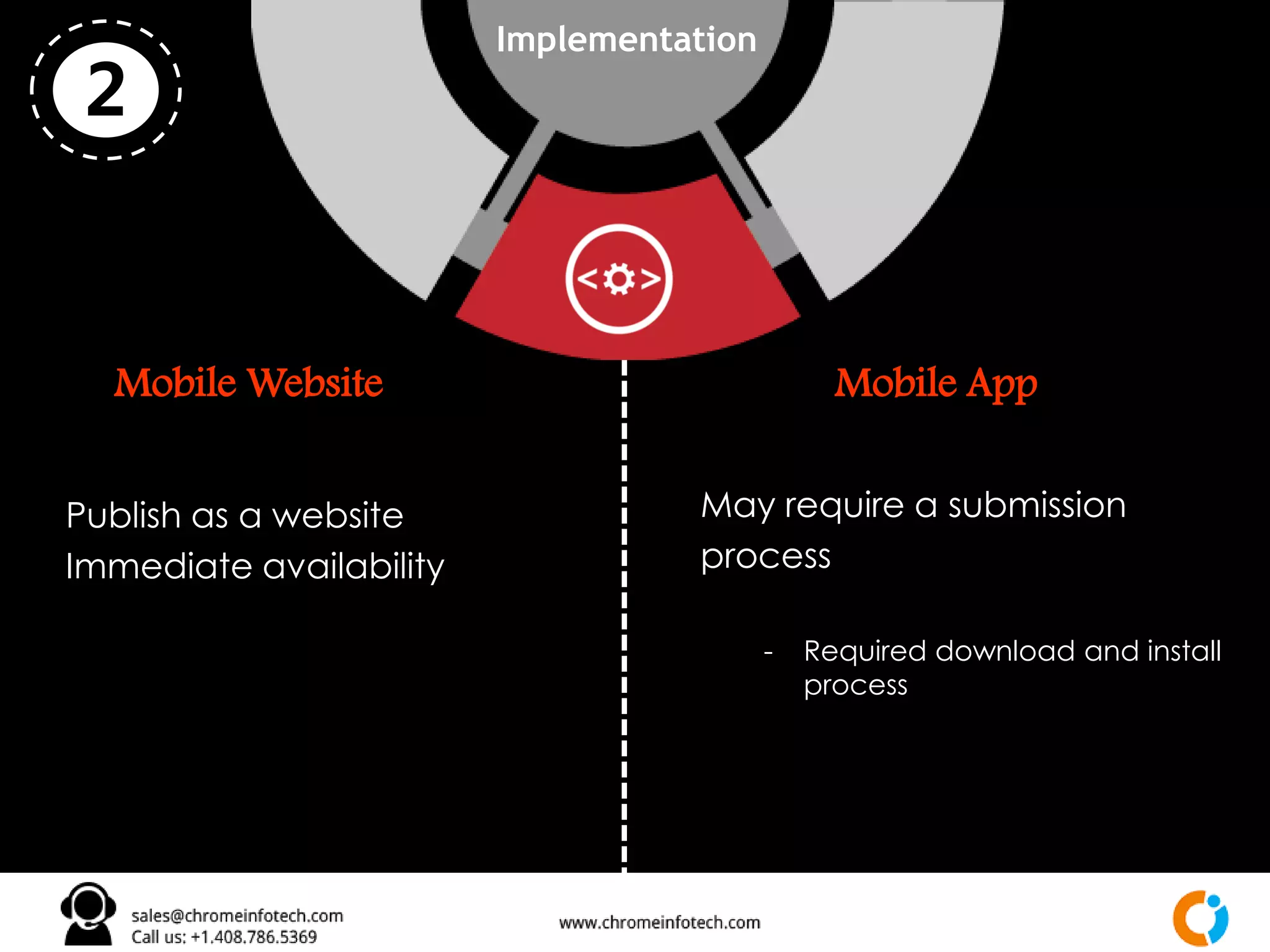 2

Implementation

Mobile Website

Publish as a website
Immediate availability

Mobile App

May require a submission process

- Required download and install process

sales@chromeinfotech.com
Call us: +1.408.786.5369

www.chromeinfotech.com